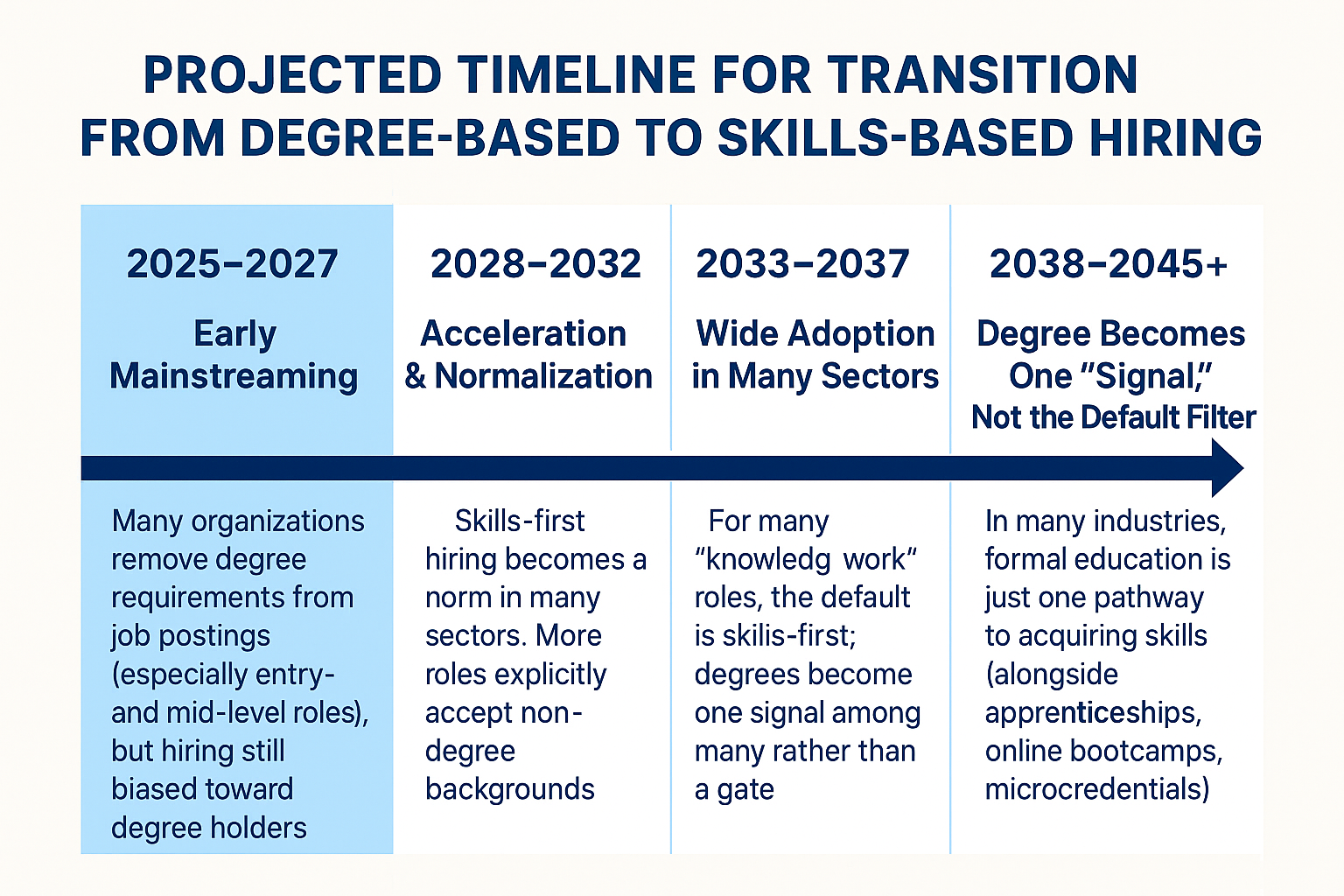 PROJECTED TIMELINE FOR TRANSITION FROM DEGREE-BASED TO SKILLS-BASED HIRING

2025–2027

Early Mainstreaming

Many organizations remove degree requirements from job postings (especially entry- and mid-level roles), but hiring still biased toward degree holders

2028–2032

Acceleration & Normalization

Skills-first hiring becomes a norm in many sectors. More roles explicitly accept non-degree backgrounds

2033–2037

Wide Adoption in Many Sectors

For many "knowledg work" roles, the default is skilis-first; degrees become one signal among many rather than a gate

2038–2045+

Degree Becomes One "Signal," Not the Default Filter

In many industries, formal education is just one pathway to acquiring skills (alongside apprenticeships, online bootcamps, microcredentials)